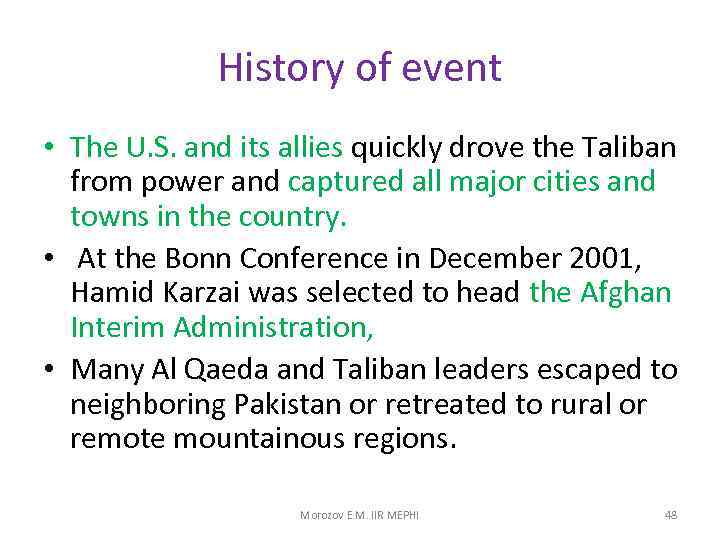 History of event

• The U.S. and its allies quickly drove the Taliban from power and captured all major cities and towns in the country.
• At the Bonn Conference in December 2001, Hamid Karzai was selected to head the Afghan Interim Administration,
• Many Al Qaeda and Taliban leaders escaped to neighboring Pakistan or retreated to rural or remote mountainous regions.

Morozov E.M. IIR MEPHI

48